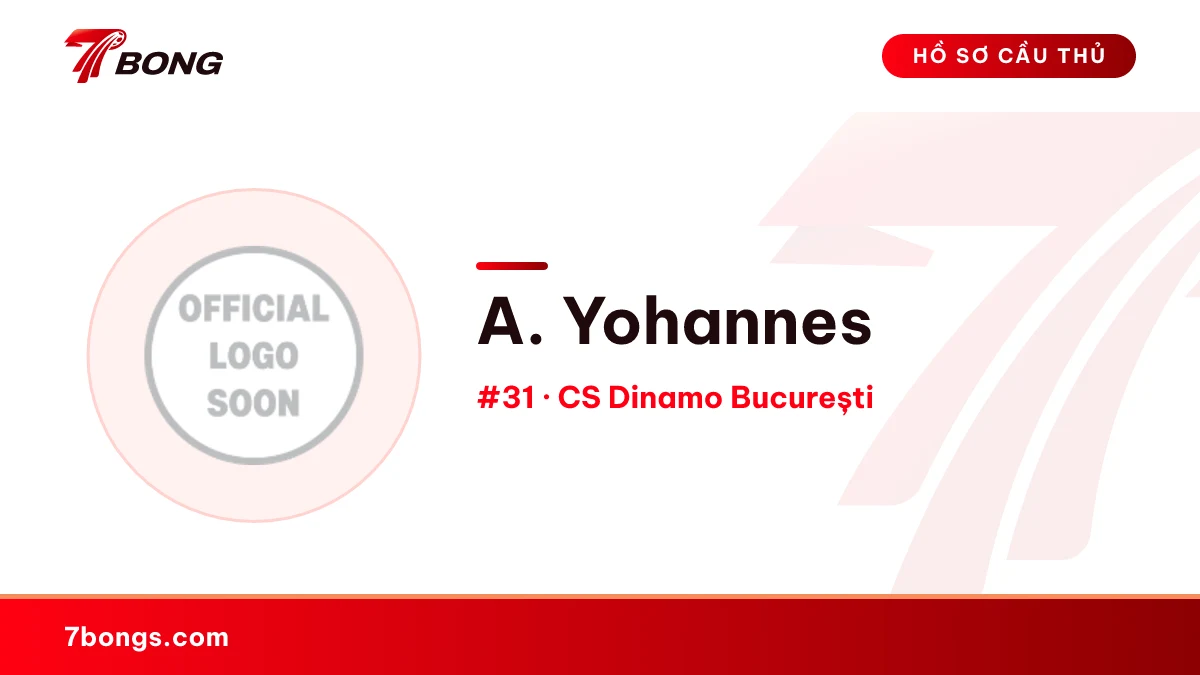 7BONG

HỒ SƠ CẦU THỦ

OFFICIAL
LOGO
SOON

A. Yohannes

#31 · CS Dinamo București

7bongs.com